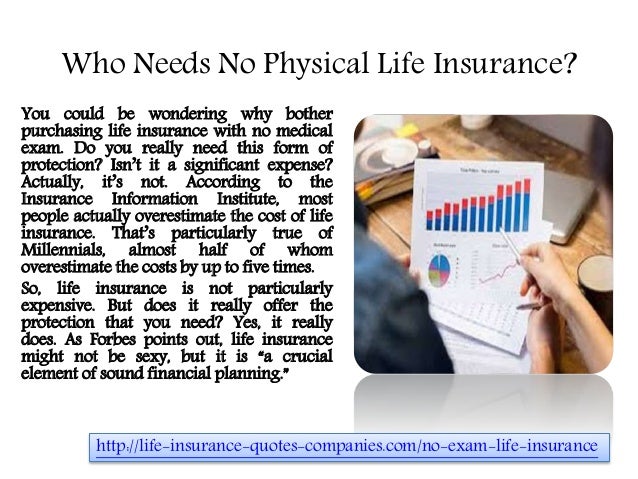 Who Needs No Physical Life Insurance?

You could be wondering why bother purchasing life insurance with no medical exam. Do you really need this form of protection? Isn't it a significant expense? Actually, it's not. According to the Insurance Information Institute, most people actually overestimate the cost of life insurance. That's particularly true of Millennials, almost half of whom overestimate the costs by up to five times.

So, life insurance is not particularly expensive. But does it really offer the protection that you need? Yes, it really does. As Forbes points out, life insurance might not be sexy, but it is "a crucial element of sound financial planning."

http://life-insurance-quotes-companies.com/no-exam-life-insurance